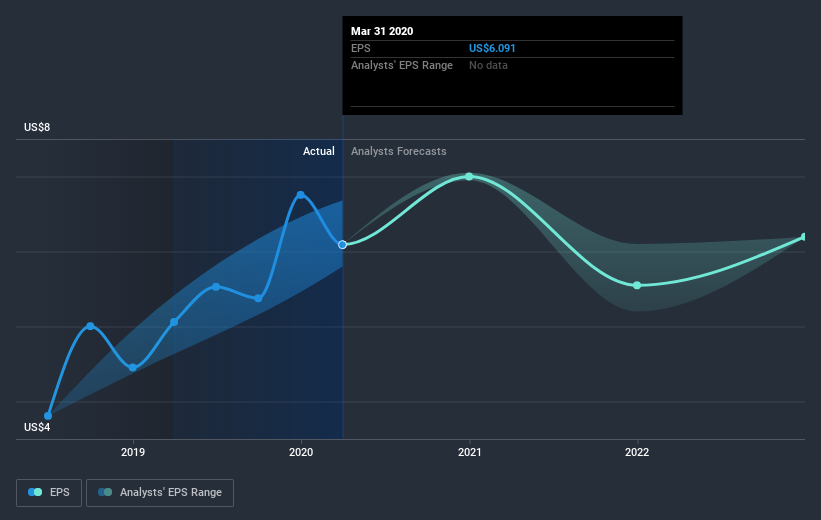 Mar 31 2020
EPS US$6.091
Analysts' EPS Range No data

US$8
Actual Analysts Forecasts
US$4
2019
2020
2021
2022

EPS Analysts' EPS Range